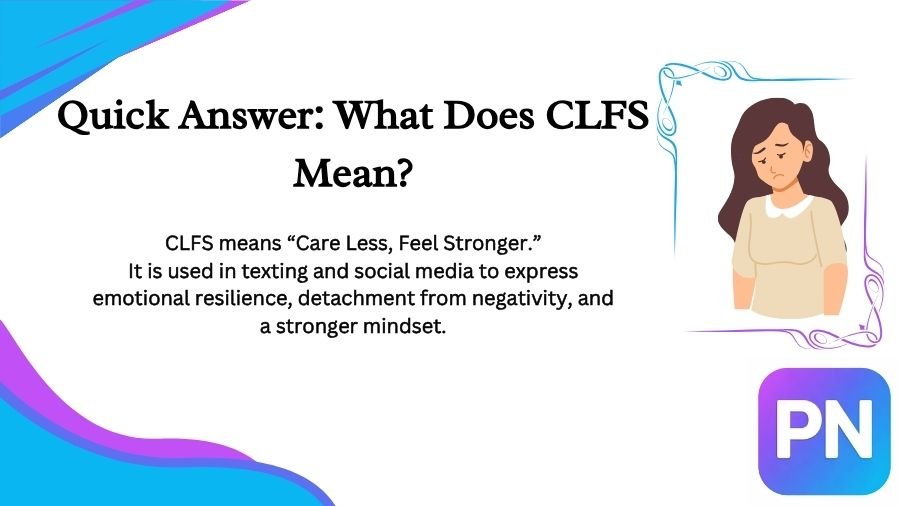 Quick Answer: What Does CLFS Mean?

CLFS means “Care Less, Feel Stronger.”
It is used in texting and social media to express emotional resilience, detachment from negativity, and a stronger mindset.

PN